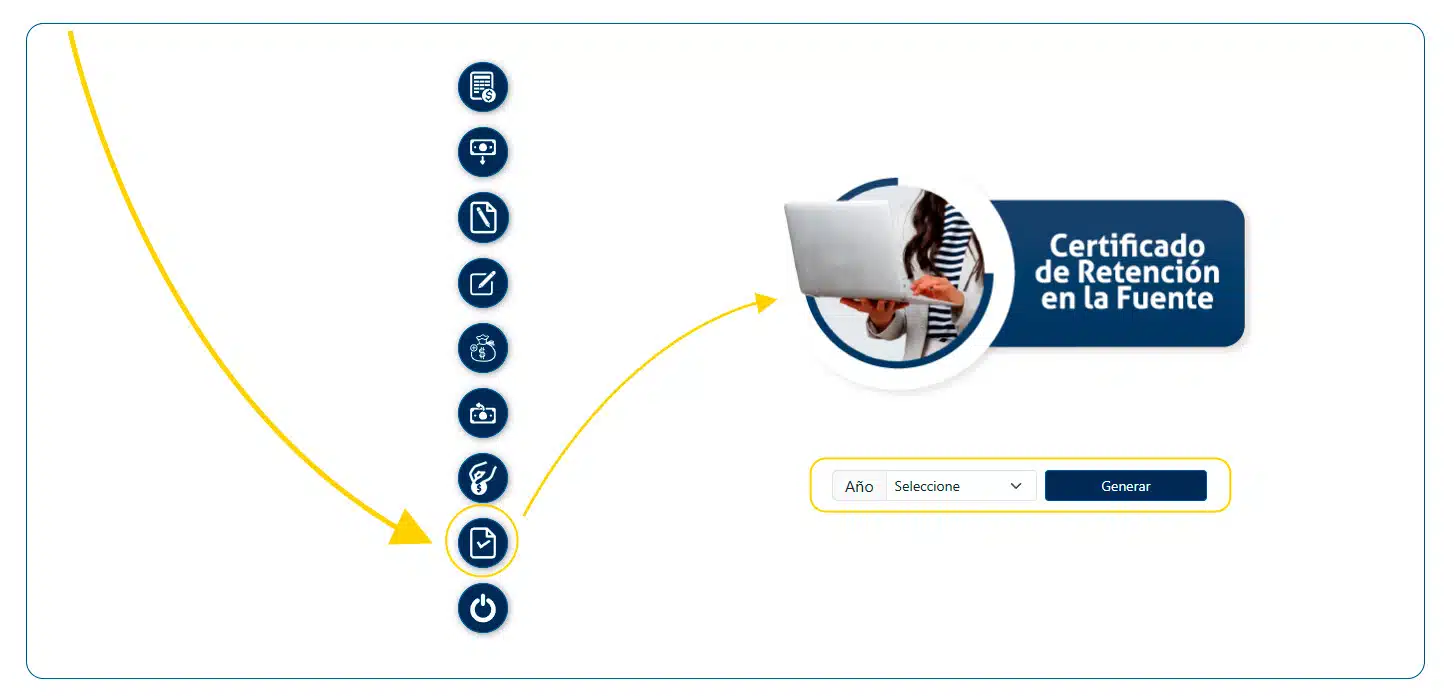 Certificado de Retención en la Fuente

Año Seleccione Generar